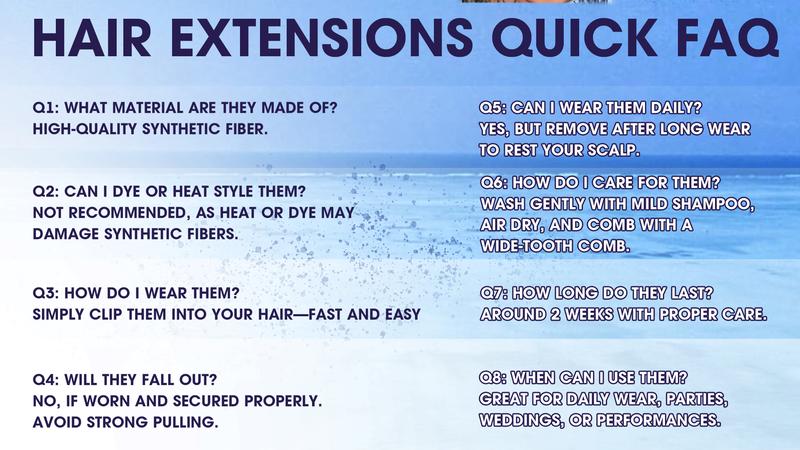 HAIR EXTENSIONS QUICK FAQ

Q1: WHAT MATERIAL ARE THEY MADE OF?
HIGH-QUALITY SYNTHETIC FIBER.

Q2: CAN I DYE OR HEAT STYLE THEM?
NOT RECOMMENDED, AS HEAT OR DYE MAY DAMAGE SYNTHETIC FIBERS.

Q3: HOW DO I WEAR THEM?
SIMPLY CLIP THEM INTO YOUR HAIR—FAST AND EASY

Q4: WILL THEY FALL OUT?
NO, IF WORN AND SECURED PROPERLY. AVOID STRONG PULLING.

Q5: CAN I WEAR THEM DAILY?
YES, BUT REMOVE AFTER LONG WEAR TO REST YOUR SCALP.

Q6: HOW DO I CARE FOR THEM?
WASH GENTLY WITH MILD SHAMPOO, AIR DRY, AND COMB WITH A WIDE-TOOTH COMB.

Q7: HOW LONG DO THEY LAST?
AROUND 2 WEEKS WITH PROPER CARE.

Q8: WHEN CAN I USE THEM?
GREAT FOR DAILY WEAR, PARTIES, WEDDINGS, OR PERFORMANCES.